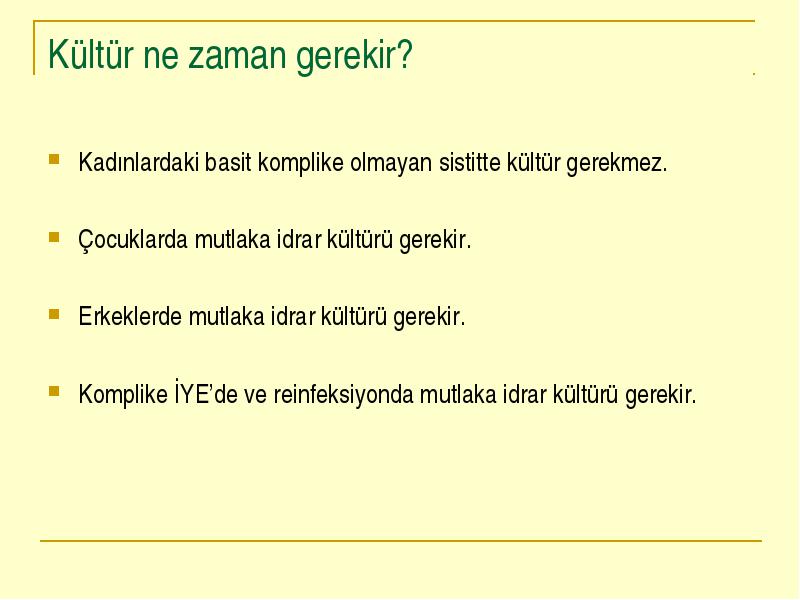 Kültür ne zaman gerekir?

Kadınlardaki basit komplike olmayan sistitte kültür gerekmez.

Çocuklarda mutlaka idrar kültürü gerekir.

Erkeklerde mutlaka idrar kültürü gerekir.

Komplike İYE'de ve reinfeksiyonda mutlaka idrar kültürü gerekir.